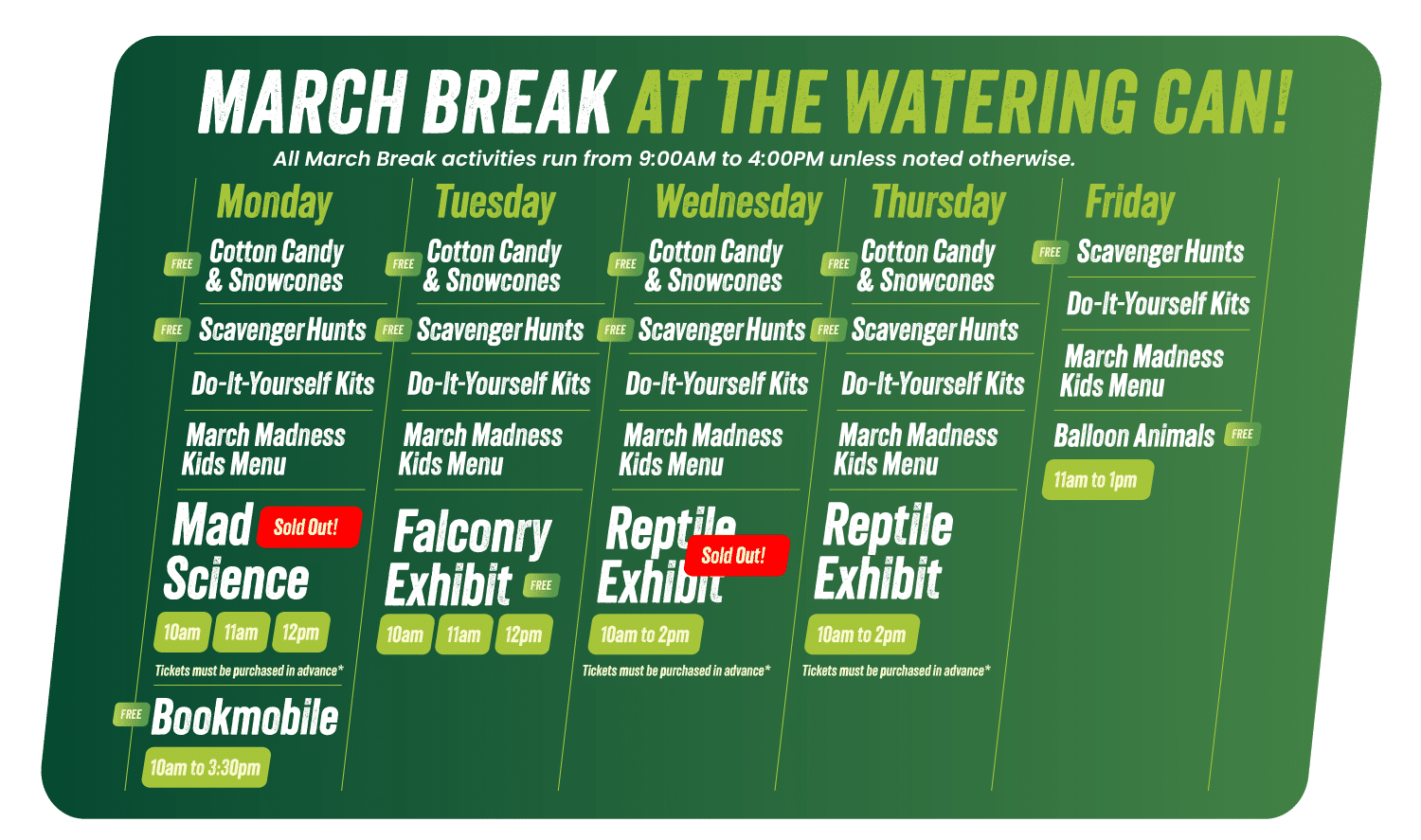 MARCH BREAK AT THE WATERING CAN!

All March Break activities run from 9:00AM to 4:00PM unless noted otherwise.

Monday

FREE Cotton Candy & Snowcones

FREE Scavenger Hunts

Do-It-Yourself Kits

March Madness Kids Menu

Mad Science Sold Out!

10am 11am 12pm

Tickets must be purchased in advance*

FREE Bookmobile

10am to 3:30pm

Tuesday

FREE Cotton Candy & Snowcones

FREE Scavenger Hunts

Do-It-Yourself Kits

March Madness Kids Menu

Falconry Exhibit FREE

10am 11am 12pm

Wednesday

FREE Cotton Candy & Snowcones

FREE Scavenger Hunts

Do-It-Yourself Kits

March Madness Kids Menu

Reptile Exhibit Sold Out!

10am to 2pm

Tickets must be purchased in advance*

Thursday

FREE Cotton Candy & Snowcones

FREE Scavenger Hunts

Do-It-Yourself Kits

March Madness Kids Menu

Reptile Exhibit

10am to 2pm

Tickets must be purchased in advance*

Friday

FREE Scavenger Hunts

Do-It-Yourself Kits

March Madness Kids Menu

Balloon Animals FREE

11am to 1pm